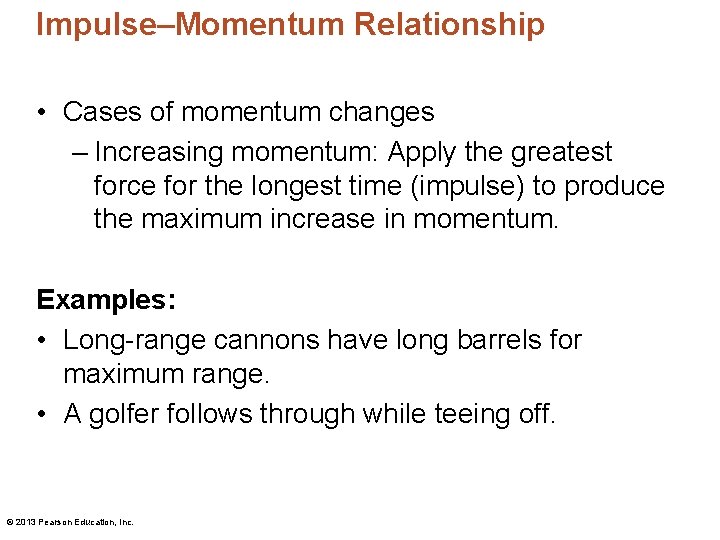 Impulse–Momentum Relationship

• Cases of momentum changes
– Increasing momentum: Apply the greatest force for the longest time (impulse) to produce the maximum increase in momentum.

Examples:
• Long-range cannons have long barrels for maximum range.
• A golfer follows through while teeing off.

© 2013 Pearson Education, Inc.